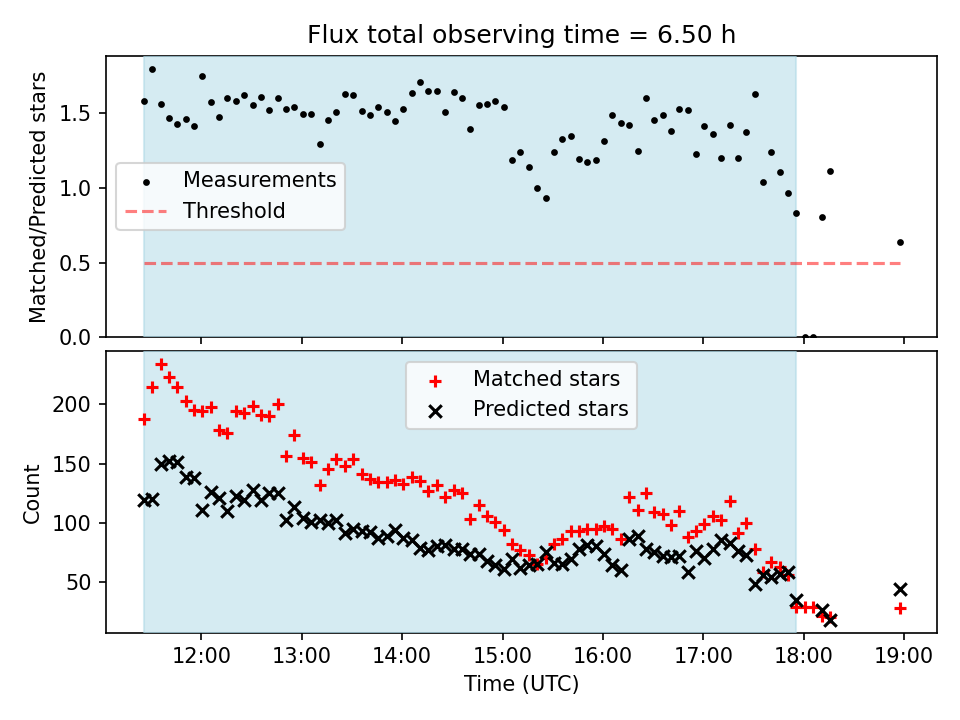 Flux total observing time = 6.50 h

Matched/Predicted stars

1.5
1.0
0.5
0.0

Measurements
Threshold

Count

200
150
100
50

Matched stars
Predicted stars

12:00
13:00
14:00
15:00
16:00
17:00
18:00
19:00

Time (UTC)